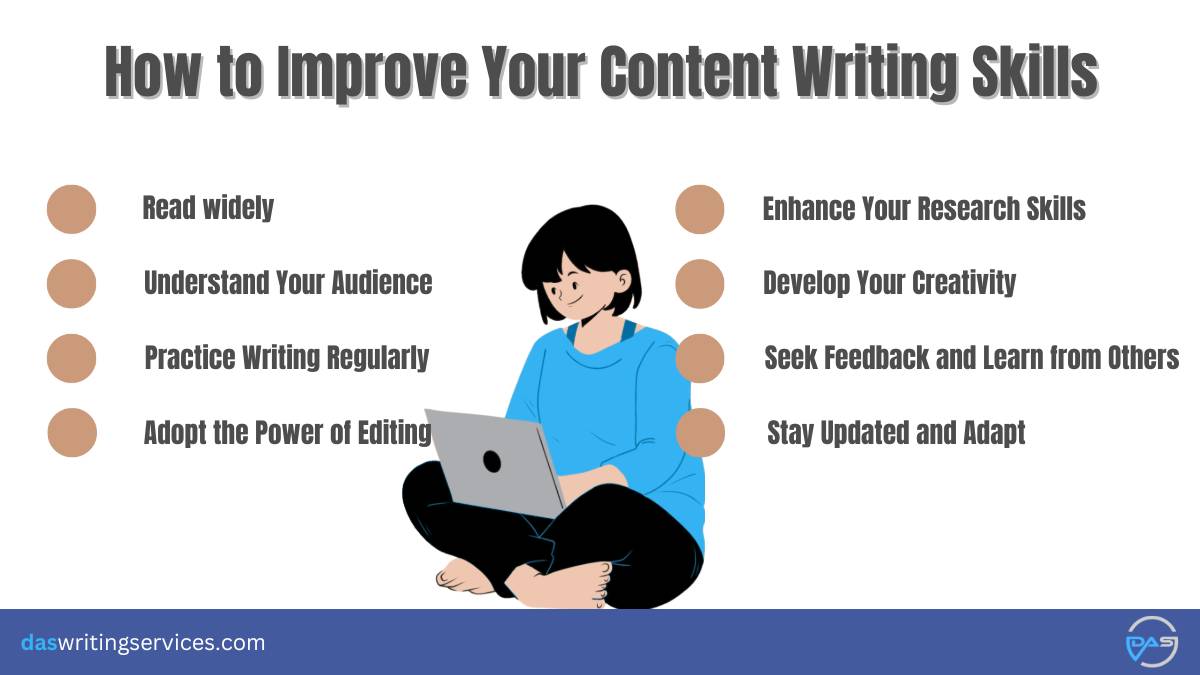 How to Improve Your Content Writing Skills

Read widely

Understand Your Audience

Practice Writing Regularly

Adopt the Power of Editing

Enhance Your Research Skills

Develop Your Creativity

Seek Feedback and Learn from Others

Stay Updated and Adapt

daswritingservices.com

DAS